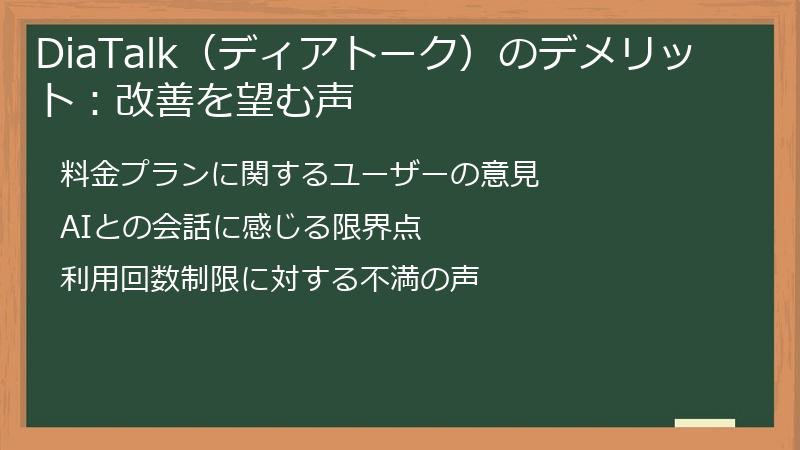 DiaTalk（ディアトーク）のデメリット：改善を望む声

料金プランに関するユーザーの意見

AIとの会話に感じる限界点

利用回数制限に対する不満の声